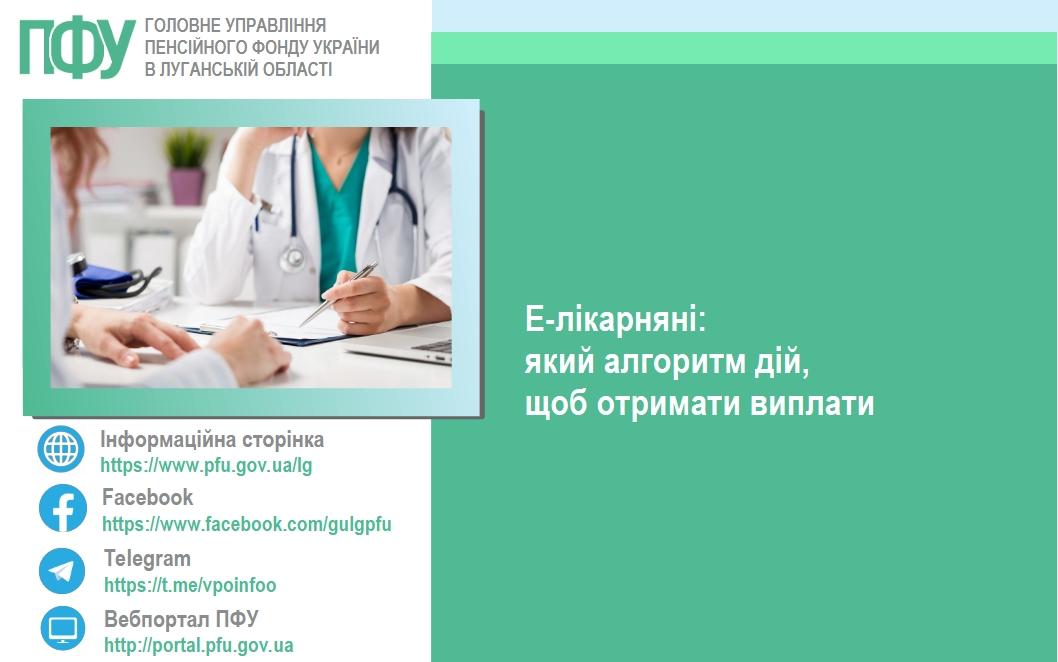 ПФУ
ГОЛОВНЕ УПРАВЛІННЯ
ПЕНСІЙНОГО ФОНДУ УКРАЇНИ
В ЛУГАНСЬКІЙ ОБЛАСТІ

Е-лікарняні:
який алгоритм дій,
щоб отримати виплати

Інформаційна сторінка
https://www.pfu.gov.ua/lg

Facebook
https://www.facebook.com/gulgpfu

Telegram
https://t.me/vpoinfoo

Вебпортал ПФУ
http://portal.pfu.gov.ua